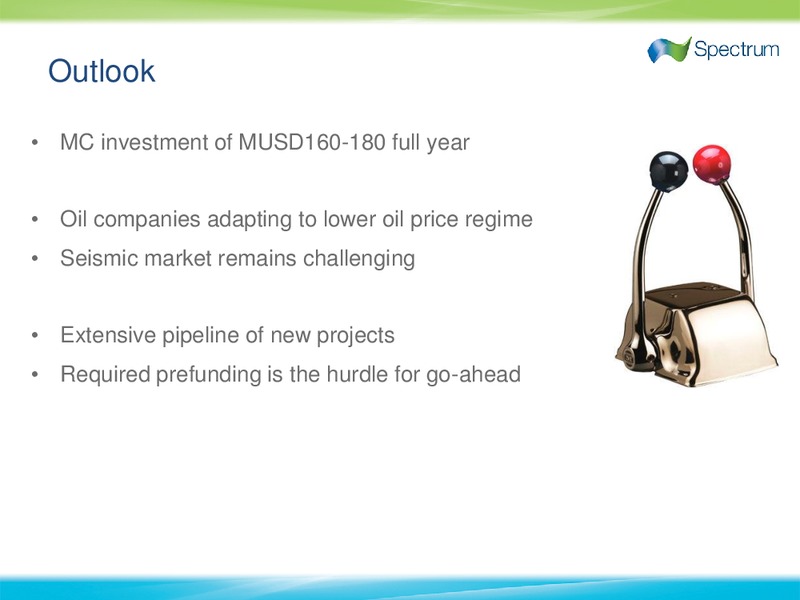 Spectrum

Outlook

• MC investment of MUSD160-180 full year

• Oil companies adapting to lower oil price regime
• Seismic market remains challenging

• Extensive pipeline of new projects
• Required prefunding is the hurdle for go-ahead